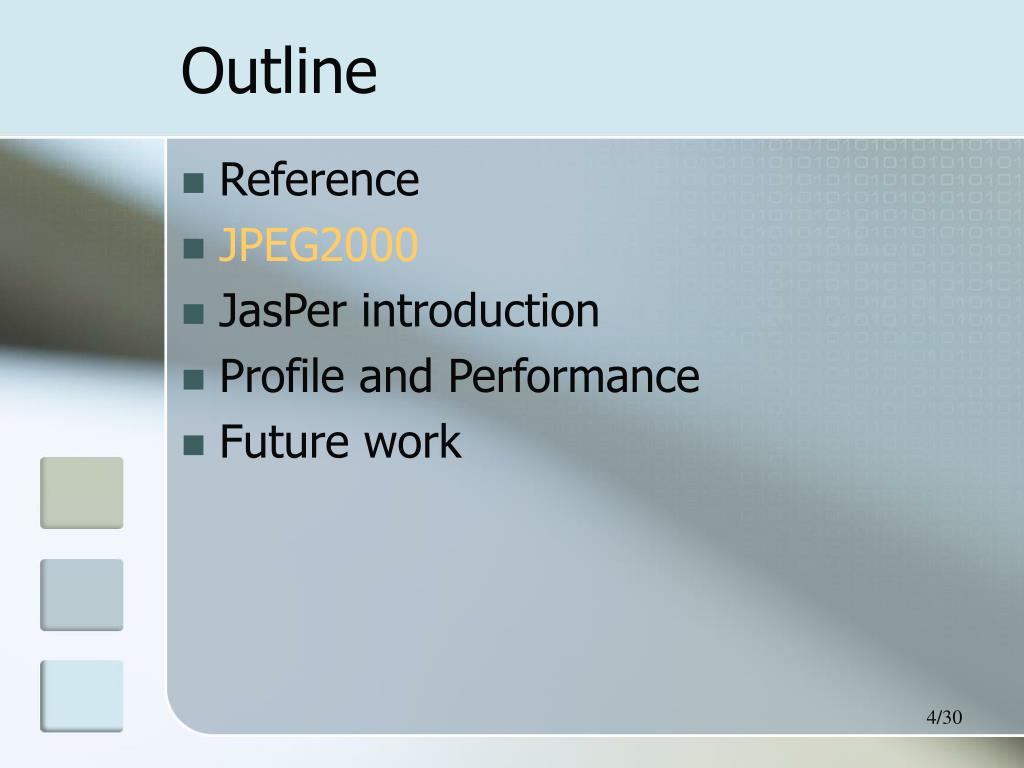 Outline

- Reference
- JPEG2000
- JasPer introduction
- Profile and Performance
- Future work

4/30